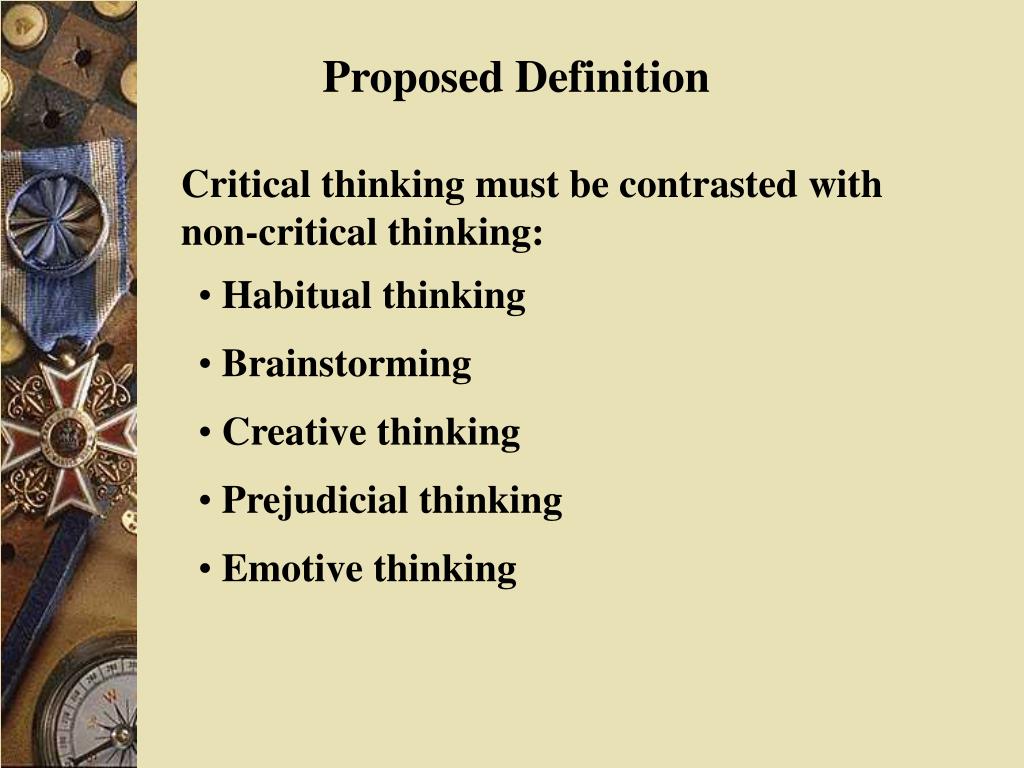 Proposed Definition

Critical thinking must be contrasted with non-critical thinking:

• Habitual thinking
• Brainstorming
• Creative thinking
• Prejudicial thinking
• Emotive thinking